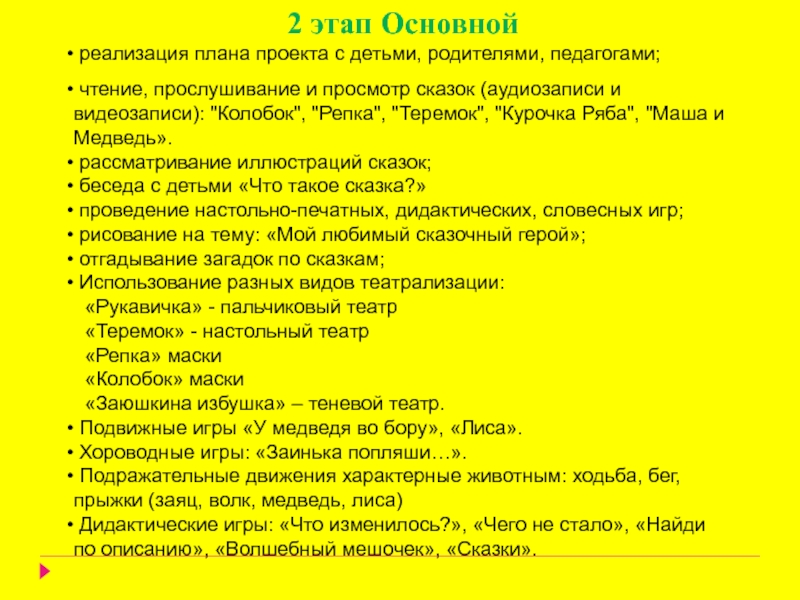 2 этап Основной

• реализация плана проекта с детьми, родителями, педагогами;

• чтение, прослушивание и просмотр сказок (аудиозаписи и видеозаписи): "Колобок", "Репка", "Теремок", "Курочка Ряба", "Маша и Медведь».
• рассматривание иллюстраций сказок;
• беседа с детьми «Что такое сказка?»
• проведение настольно-печатных, дидактических, словесных игр;
• рисование на тему: «Мой любимый сказочный герой»;
• отгадывание загадок по сказкам;
• Использование разных видов театрализации:
«Рукавичка» - пальчиковый театр
«Теремок» - настольный театр
«Репка» маски
«Колобок» маски
«Заюшкина избушка» – теневой театр.
• Подвижные игры «У медведя во бору», «Лиса».
• Хороводные игры: «Заинька попляши…».
• Подражательные движения характерные животным: ходьба, бег, прыжки (заяц, волк, медведь, лиса)
• Дидактические игры: «Что изменилось?», «Чего не стало», «Найди по описанию», «Волшебный мешочек», «Сказки».